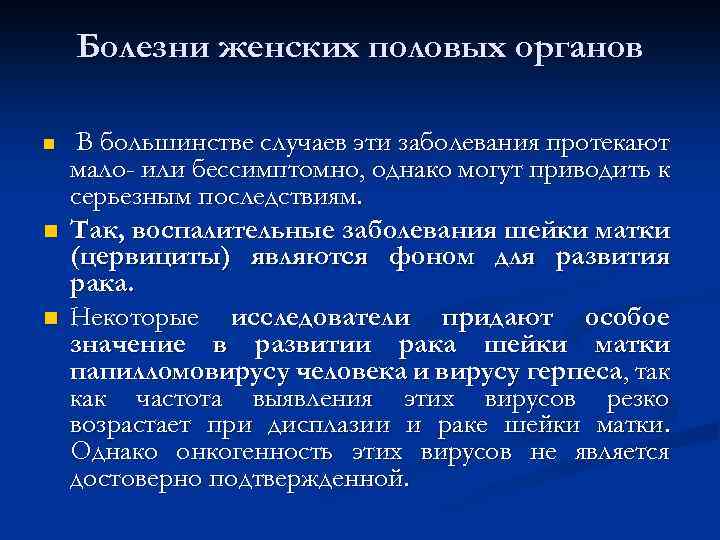 Болезни женских половых органов

В большинстве случаев эти заболевания протекают мало- или бессимптомно, однако могут приводить к серьезным последствиям.

Так, воспалительные заболевания шейки матки (цервициты) являются фоном для развития рака.

Некоторые исследователи придают особое значение в развитии рака шейки матки папилломовирусу человека и вирусу герпеса, так как частота выявления этих вирусов резко возрастает при дисплазии и раке шейки матки. Однако онкогенность этих вирусов не является достоверно подтвержденной.